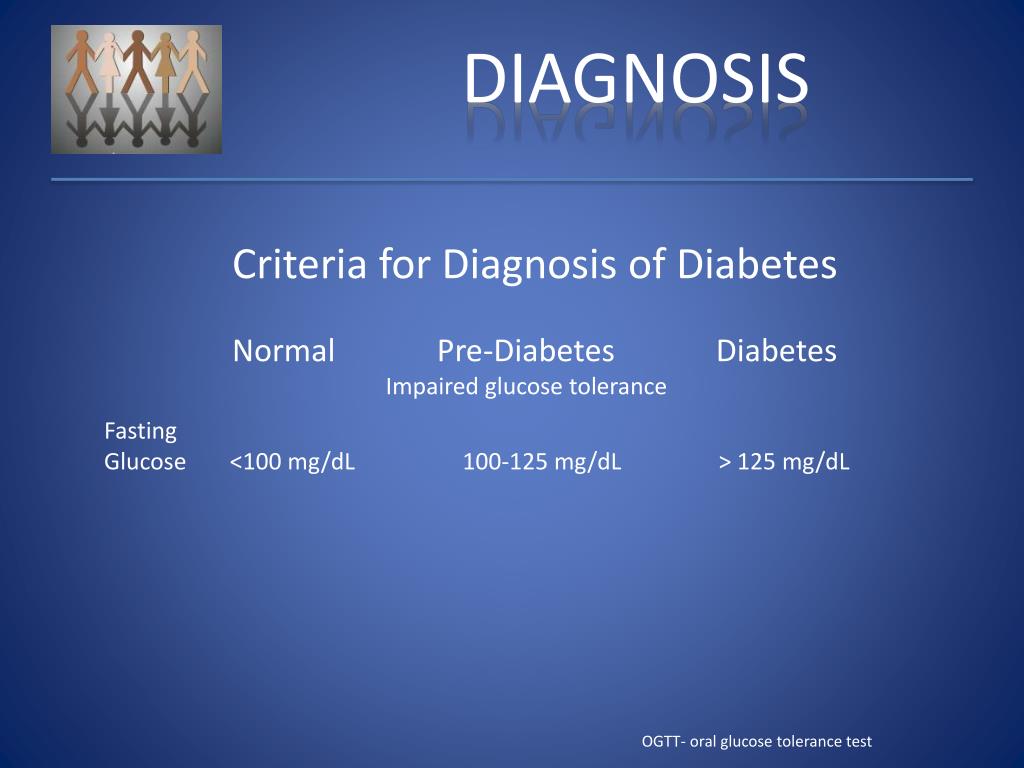 DIAGNOSIS

Criteria for Diagnosis of Diabetes

| | Normal | Pre-Diabetes Impaired glucose tolerance | Diabetes |
|---|---|---|---|
| Fasting Glucose | <100 mg/dL | 100-125 mg/dL | > 125 mg/dL |

OGTT- oral glucose tolerance test